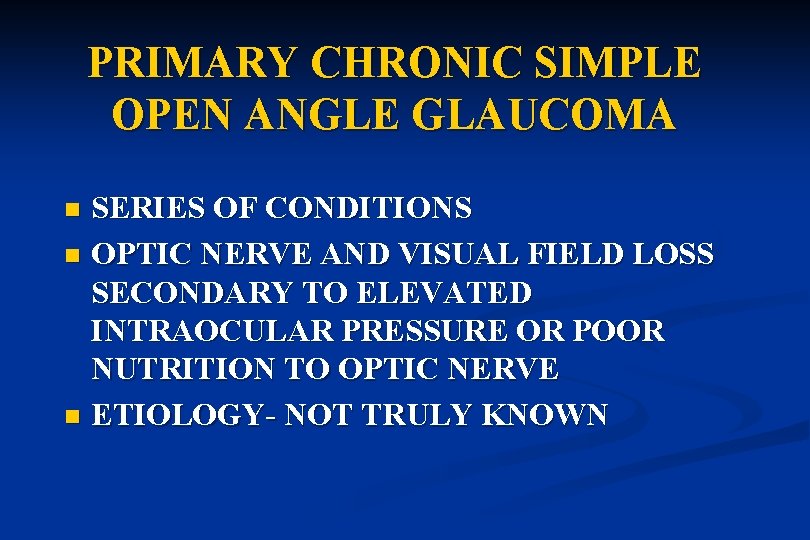 PRIMARY CHRONIC SIMPLE OPEN ANGLE GLAUCOMA

- SERIES OF CONDITIONS
- OPTIC NERVE AND VISUAL FIELD LOSS SECONDARY TO ELEVATED INTRAOCULAR PRESSURE OR POOR NUTRITION TO OPTIC NERVE
- ETIOLOGY- NOT TRULY KNOWN